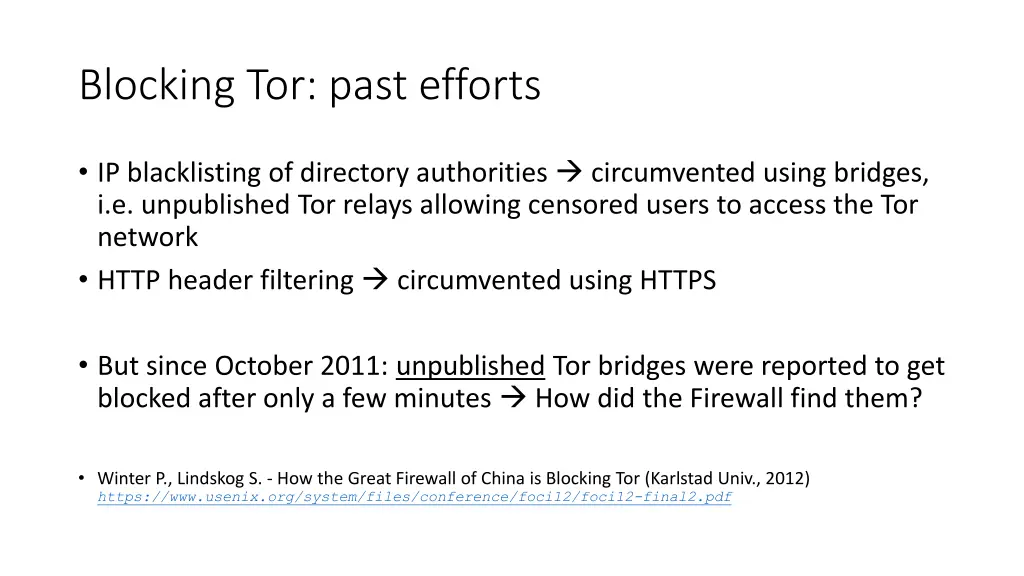 Blocking Tor: past efforts

• IP blacklisting of directory authorities → circumvented using bridges, i.e. unpublished Tor relays allowing censored users to access the Tor network
• HTTP header filtering → circumvented using HTTPS

• But since October 2011: unpublished Tor bridges were reported to get blocked after only a few minutes → How did the Firewall find them?

• Winter P., Lindskog S. - How the Great Firewall of China is Blocking Tor (Karlstad Univ., 2012) https://www.usenix.org/system/files/conference/foci12/foci12-final2.pdf